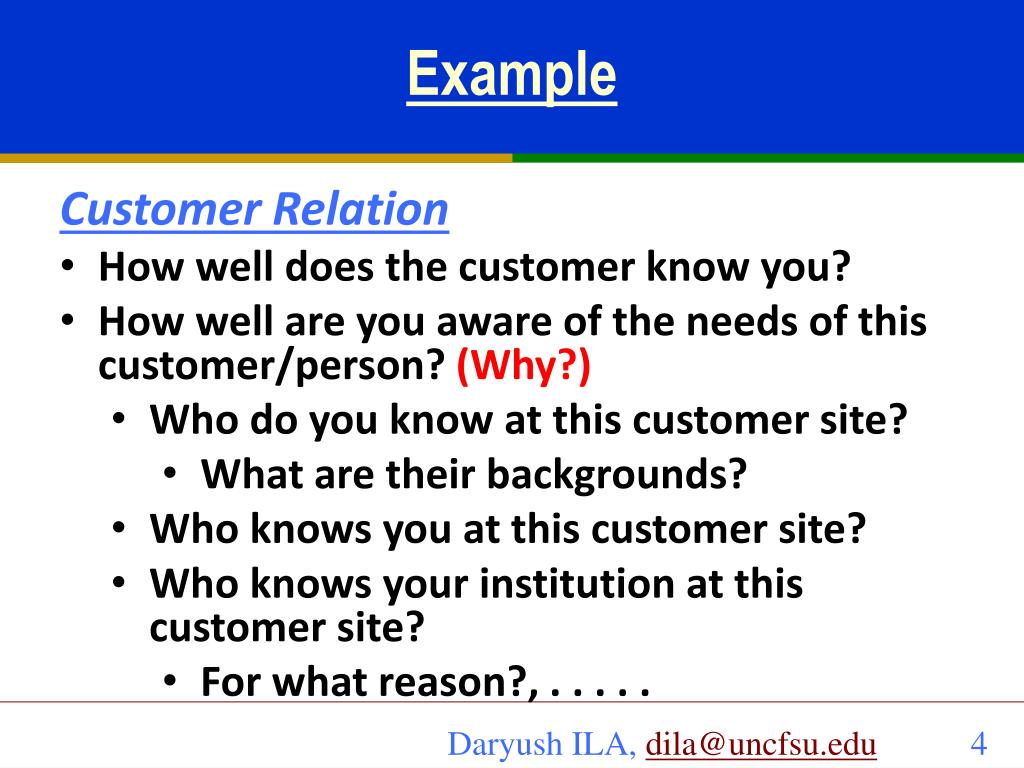 Example

Customer Relation
• How well does the customer know you?
• How well are you aware of the needs of this customer/person? (Why?)
  • Who do you know at this customer site?
    • What are their backgrounds?
  • Who knows you at this customer site?
  • Who knows your institution at this customer site?
    • For what reason?, . . . . .

Daryush ILA, dila@uncfsu.edu 4